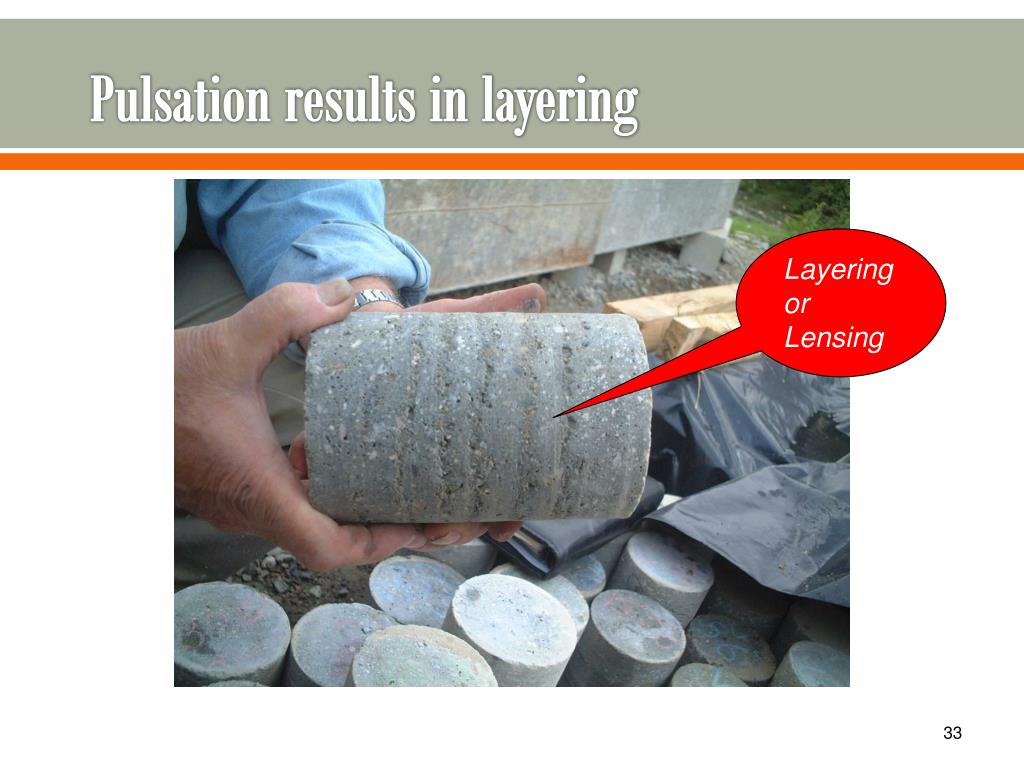 Pulsation results in layering

Layering or Lensing

33